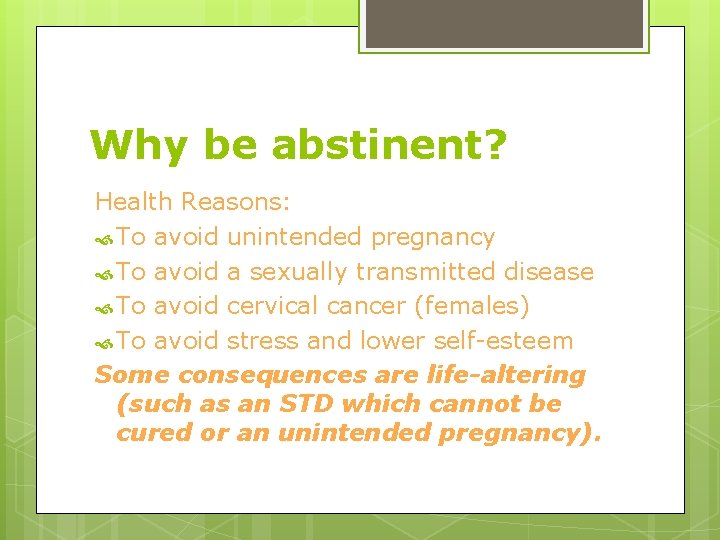 Why be abstinent?

Health Reasons:

To avoid unintended pregnancy

To avoid a sexually transmitted disease

To avoid cervical cancer (females)

To avoid stress and lower self-esteem

Some consequences are life-altering (such as an STD which cannot be cured or an unintended pregnancy).